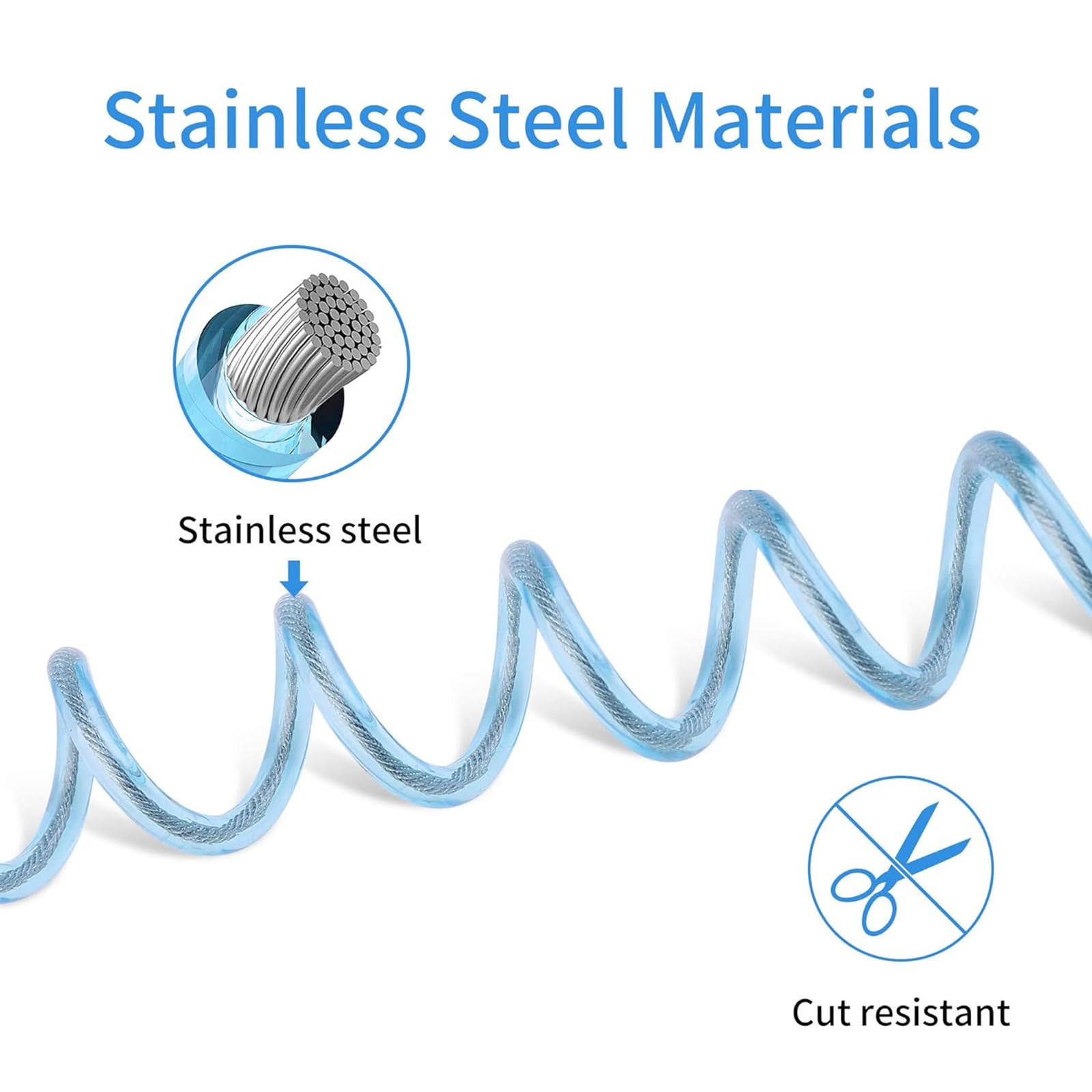 Stainless Steel Materials

Stainless steel

Cut resistant